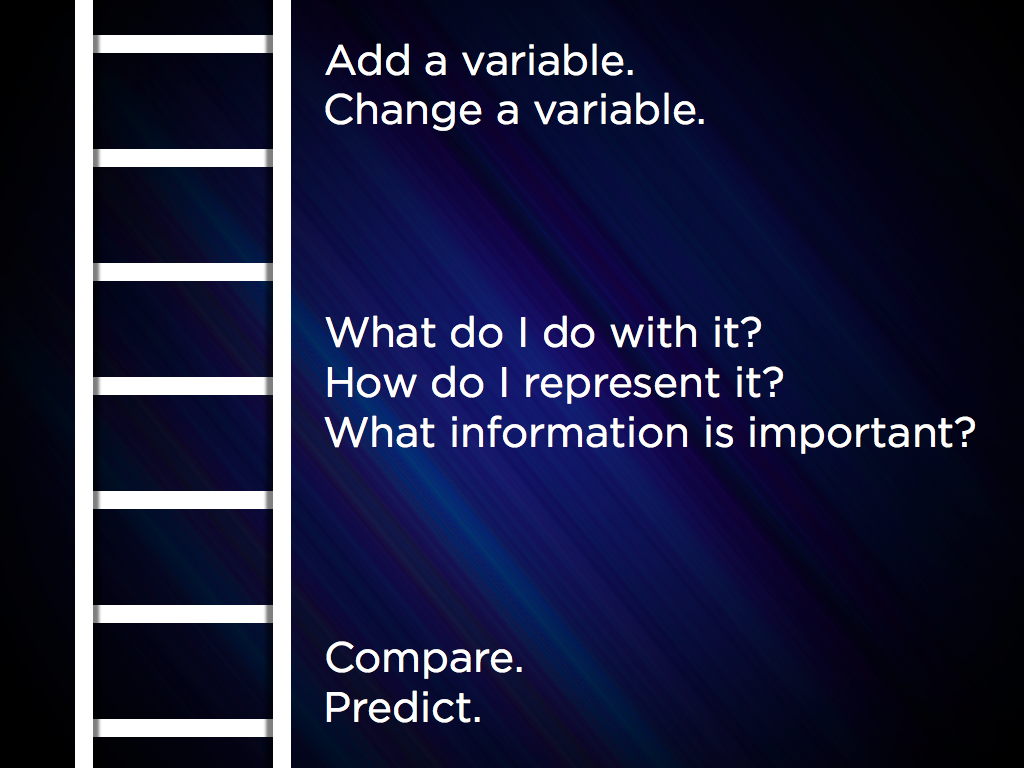 Add a variable.
Change a variable.

What do I do with it?
How do I represent it?
What information is important?

Compare.
Predict.